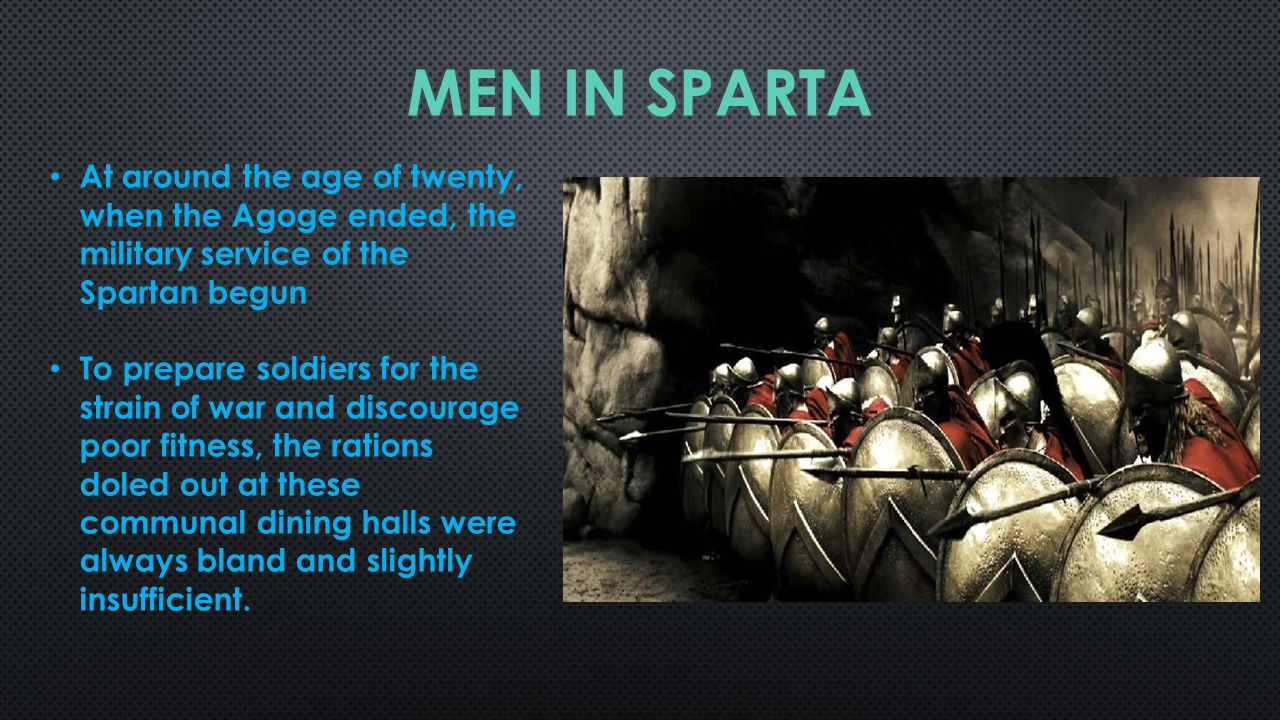 MEN IN SPARTA

• At around the age of twenty, when the Agoge ended, the military service of the Spartan begun

• To prepare soldiers for the strain of war and discourage poor fitness, the rations doled out at these communal dining halls were always bland and slightly insufficient.